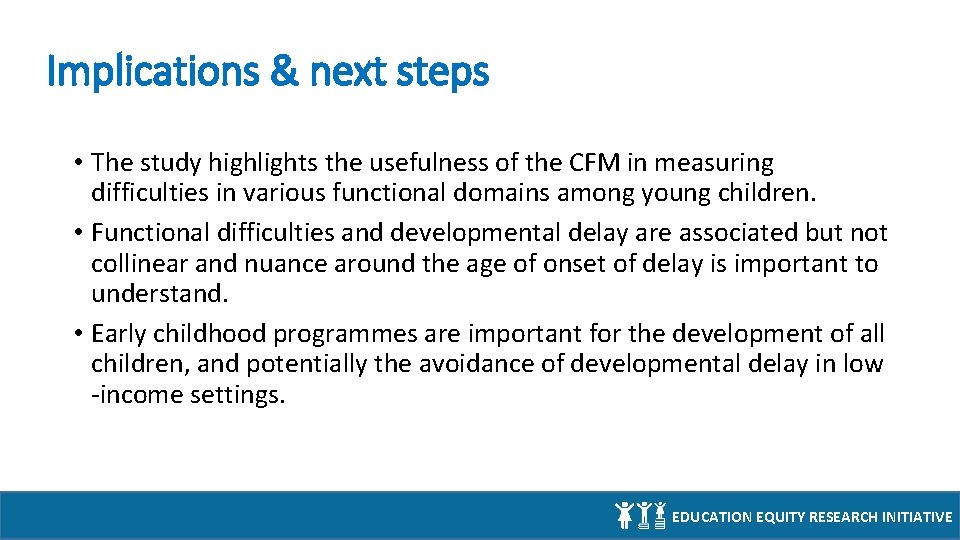 Implications & next steps

• The study highlights the usefulness of the CFM in measuring difficulties in various functional domains among young children.
• Functional difficulties and developmental delay are associated but not collinear and nuance around the age of onset of delay is important to understand.
• Early childhood programmes are important for the development of all children, and potentially the avoidance of developmental delay in low -income settings.

EDUCATION EQUITY RESEARCH INITIATIVE